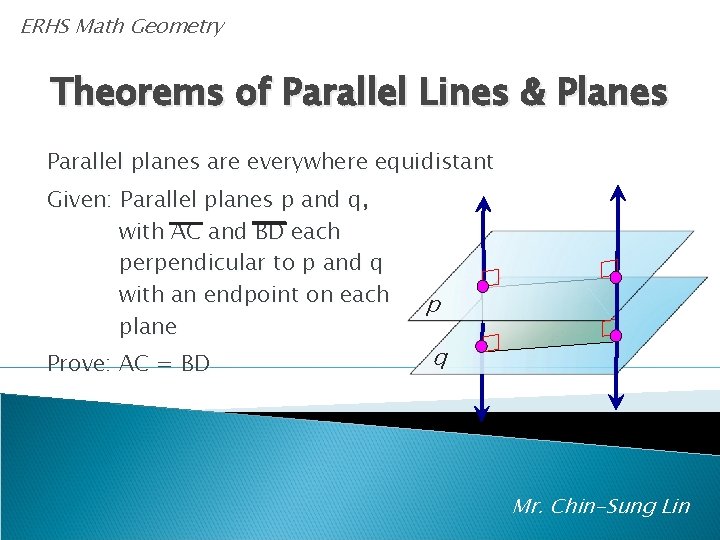 ERHS Math Geometry

Theorems of Parallel Lines & Planes

Parallel planes are everywhere equidistant

Given: Parallel planes p and q, with $\overline{AC}$ and $\overline{BD}$ each perpendicular to p and q with an endpoint on each plane

Prove: AC = BD

p

q

Mr. Chin-Sung Lin